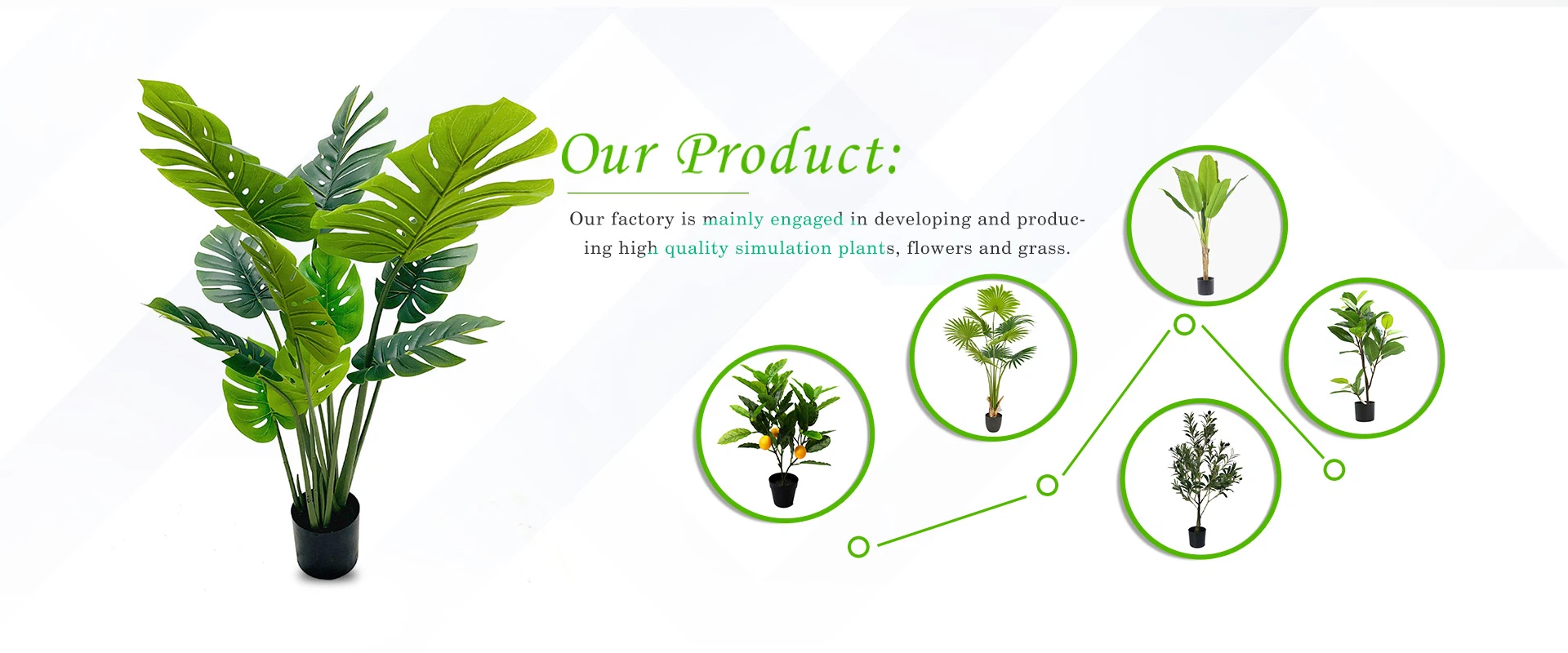 Our Product:

Our factory is mainly engaged in developing and producing high quality simulation plants, flowers and grass.